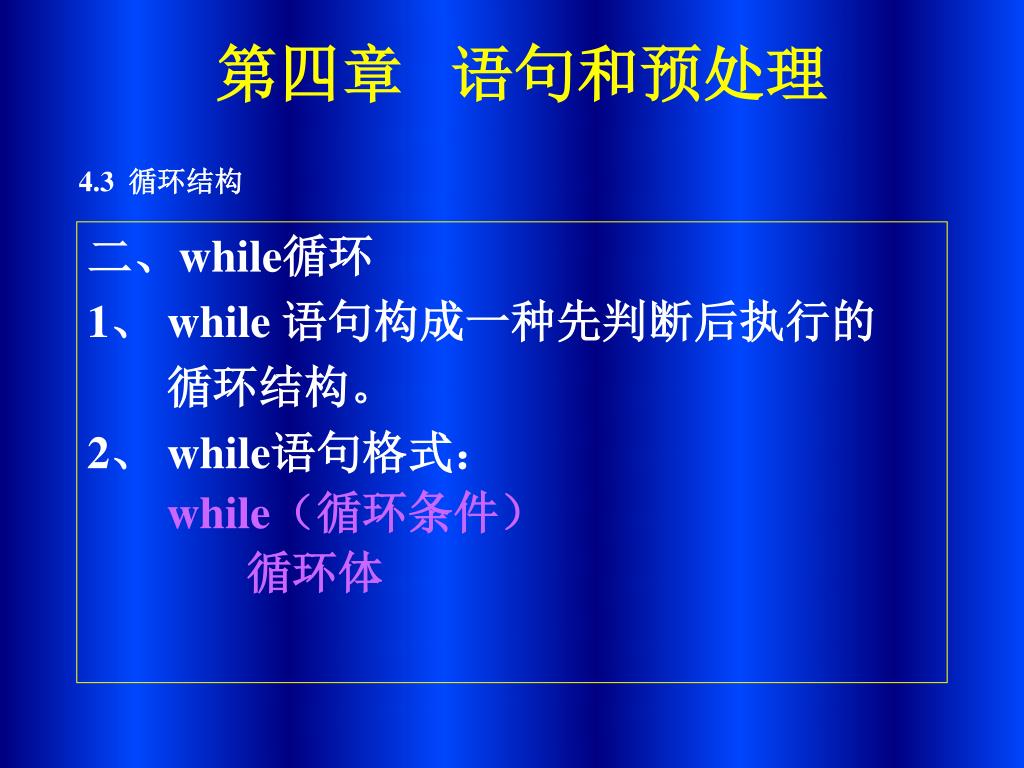 第四章 语句和预处理

4.3 循环结构

二、while循环

1、 while 语句构成一种先判断后执行的循环结构。

2、 while语句格式：

while（循环条件）

循环体